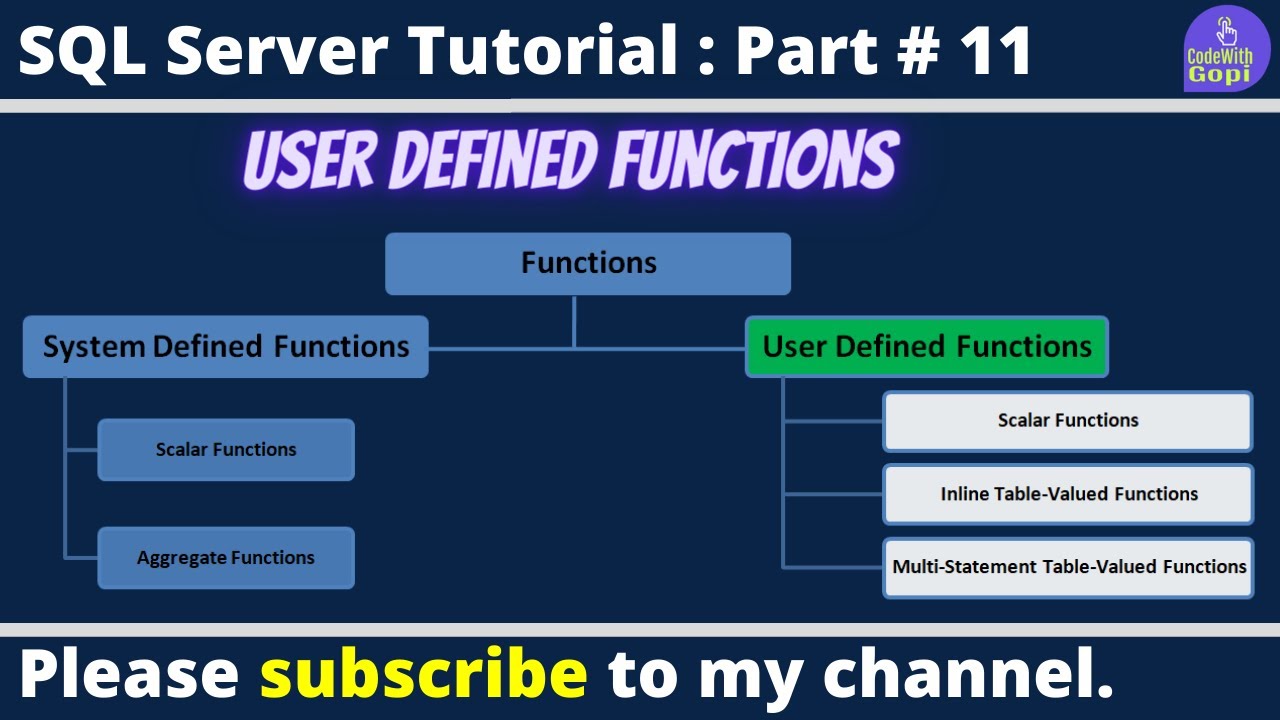 SQL Server Tutorial : Part # 11

CodeWith Gopi

USER DEFINED FUNCTIONS

Functions

System Defined Functions

Scalar Functions

Aggregate Functions

User Defined Functions

Scalar Functions

Inline Table-Valued Functions

Multi-Statement Table-Valued Functions

Please subscribe to my channel.